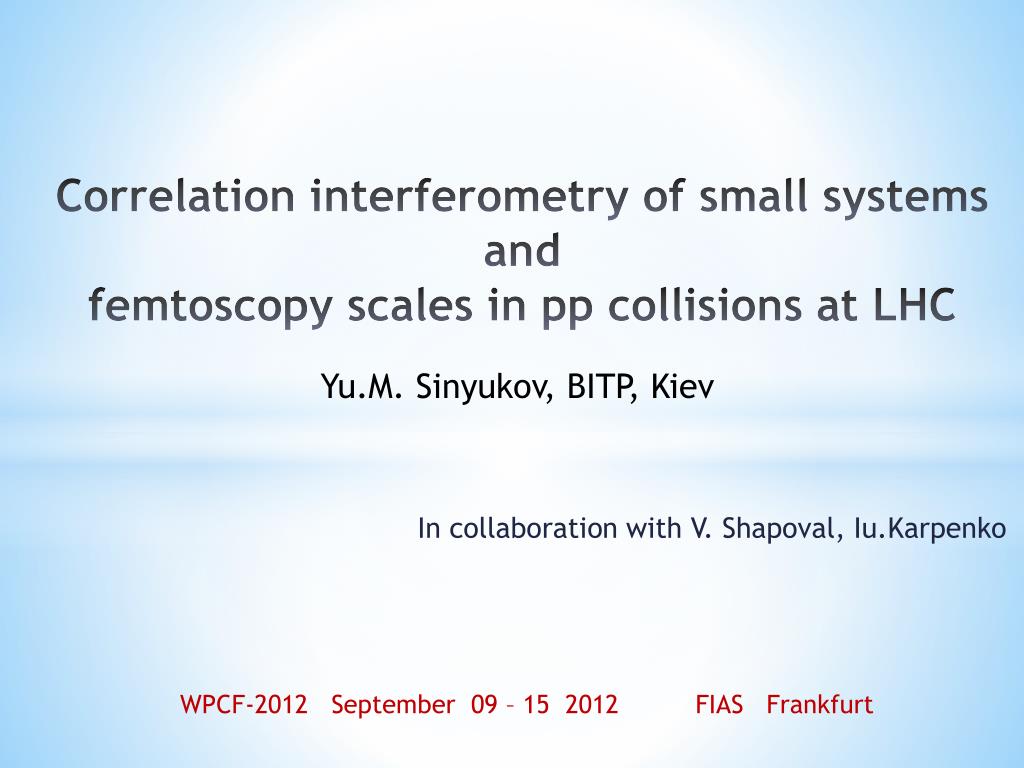 Correlation interferometry of small systems and femtoscopy scales in pp collisions at LHC

Yu.M. Sinyukov, BITP, Kiev

In collaboration with V. Shapoval, Iu.Karpenko

WPCF-2012 September 09 – 15 2012 FIAS Frankfurt